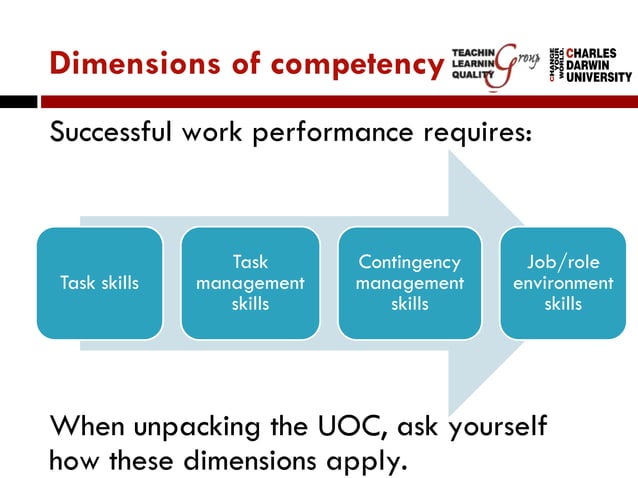 Dimensions of competency

TEACHIN LEARNIN QUALITY Group

CHANGE YOUR WORLD. CHARLES DARWIN UNIVERSITY

Successful work performance requires:

Task skills

Task management skills

Contingency management skills

Job/role environment skills

When unpacking the UOC, ask yourself how these dimensions apply.